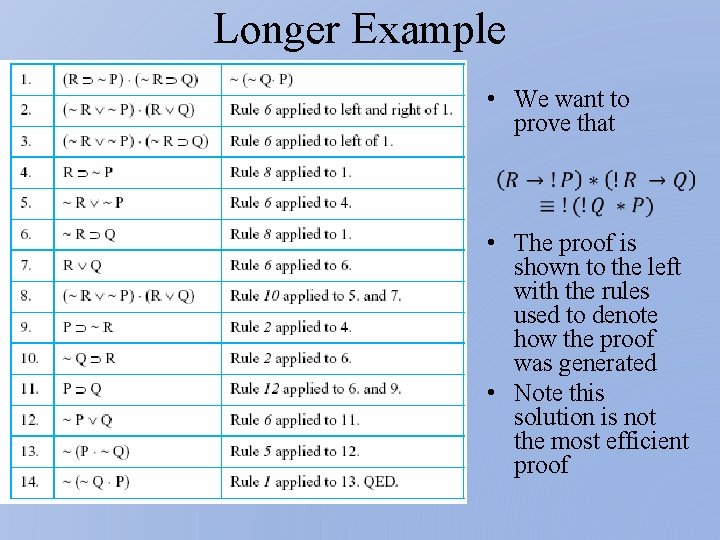 Longer Example

| 1. | $(R \supset \sim P) \cdot (\sim R \supset Q)$ | $\sim (\sim Q \cdot P)$ |
|---|---|---|
| 2. | $(\sim R \vee \sim P) \cdot (R \vee Q)$ | Rule 6 applied to left and right of 1. |
| 3. | $(\sim R \vee \sim P) \cdot (\sim R \supset Q)$ | Rule 6 applied to left of 1. |
| 4. | $R \supset \sim P$ | Rule 8 applied to 1. |
| 5. | $\sim R \vee \sim P$ | Rule 6 applied to 4. |
| 6. | $\sim R \supset Q$ | Rule 8 applied to 1. |
| 7. | $R \vee Q$ | Rule 6 applied to 6. |
| 8. | $(\sim R \vee \sim P) \cdot (R \vee Q)$ | Rule 10 applied to 5. and 7. |
| 9. | $P \supset \sim R$ | Rule 2 applied to 4. |
| 10. | $\sim Q \supset R$ | Rule 2 applied to 6. |
| 11. | $P \supset Q$ | Rule 12 applied to 6. and 9. |
| 12. | $\sim P \vee Q$ | Rule 6 applied to 11. |
| 13. | $\sim (P \cdot \sim Q)$ | Rule 5 applied to 12. |
| 14. | $\sim (\sim Q \cdot P)$ | Rule 1 applied to 13. QED. |

• We want to prove that

$(R \rightarrow !P) * (!R \rightarrow Q) \equiv !(!Q * P)$

• The proof is shown to the left with the rules used to denote how the proof was generated

• Note this solution is not the most efficient proof